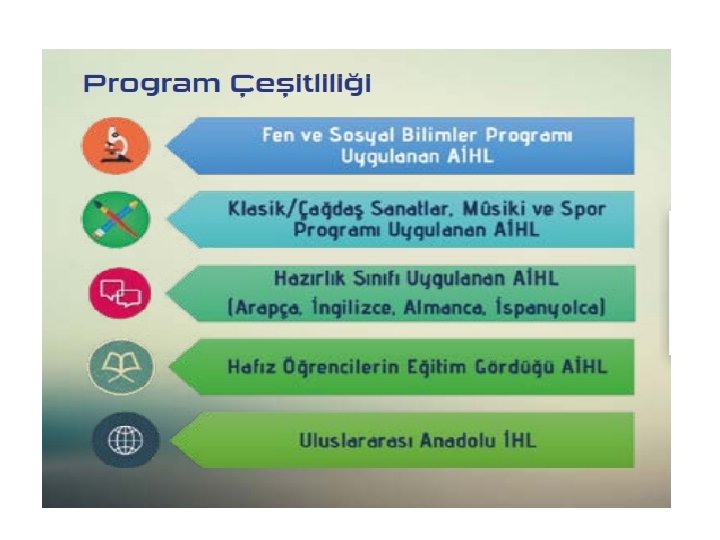 Program Çeşitliliği

Fen ve Sosyal Bilimler Programı Uygulanan AİHL

Klasik/Çağdaş Sanatlar, Mûsiki ve Spor Programı Uygulanan AİHL

Hazırlık Sınıfı Uygulanan AİHL (Arapça, İngilizce, Almanca, İspanyolca)

Hafız Öğrencilerin Eğitim Gördüğü AİHL

Uluslararası Anadolu İHL